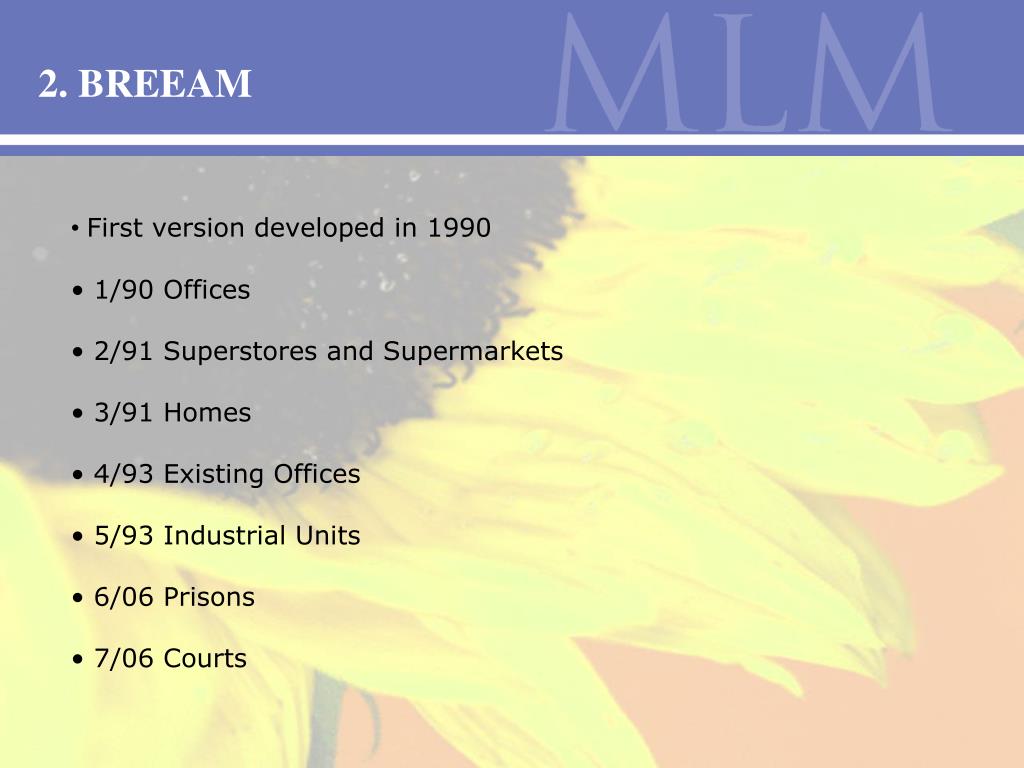 2. BREEAM

MLM

• First version developed in 1990

• 1/90 Offices

• 2/91 Superstores and Supermarkets

• 3/91 Homes

• 4/93 Existing Offices

• 5/93 Industrial Units

• 6/06 Prisons

• 7/06 Courts